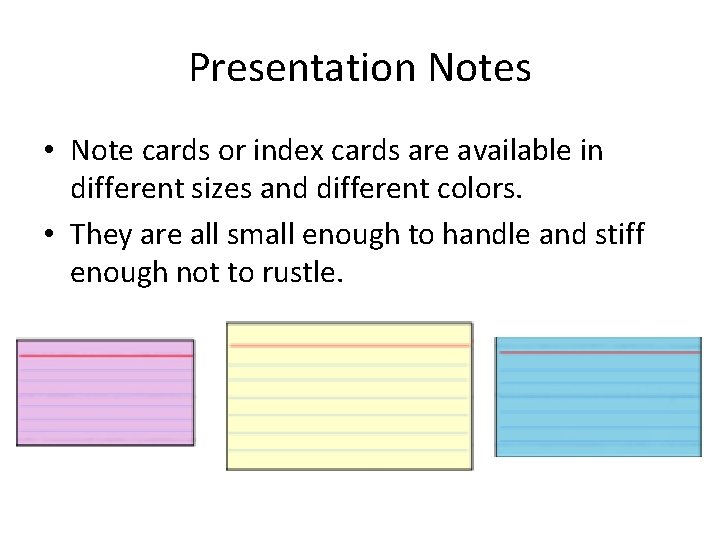 Presentation Notes

• Note cards or index cards are available in different sizes and different colors.

• They are all small enough to handle and stiff enough not to rustle.